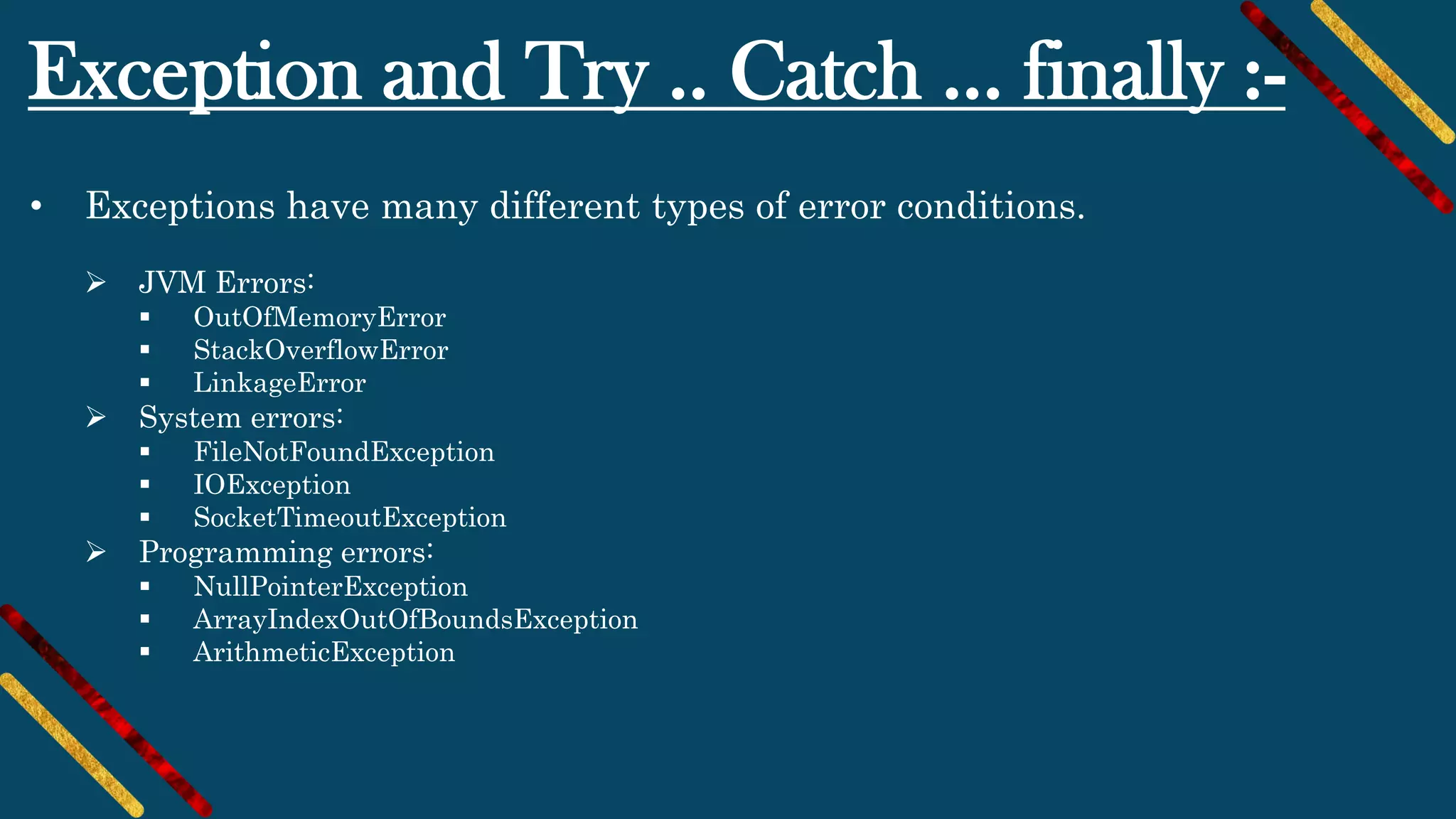 Exception and Try .. Catch … finally :-

• Exceptions have many different types of error conditions.

➢ JVM Errors:
▪ OutOfMemoryError
▪ StackOverflowError
▪ LinkageError
➢ System errors:
▪ FileNotFoundException
▪ IOException
▪ SocketTimeoutException
➢ Programming errors:
▪ NullPointerException
▪ ArrayIndexOutOfBoundsException
▪ ArithmeticException